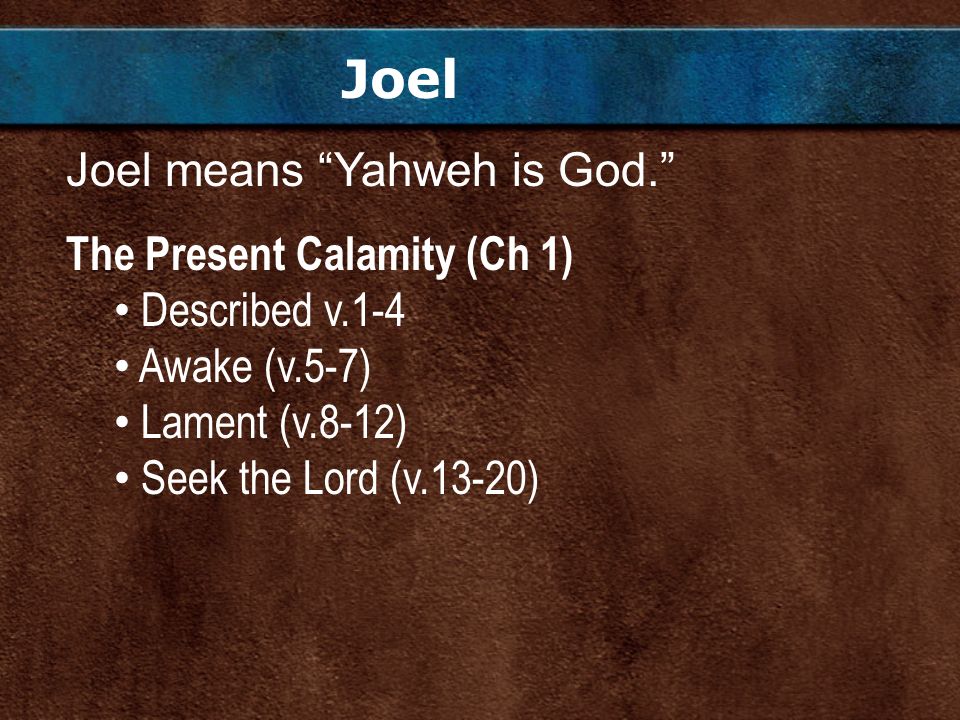 Joel

Joel means “Yahweh is God.”

The Present Calamity (Ch 1)

• Described v.1-4
• Awake (v.5-7)
• Lament (v.8-12)
• Seek the Lord (v.13-20)